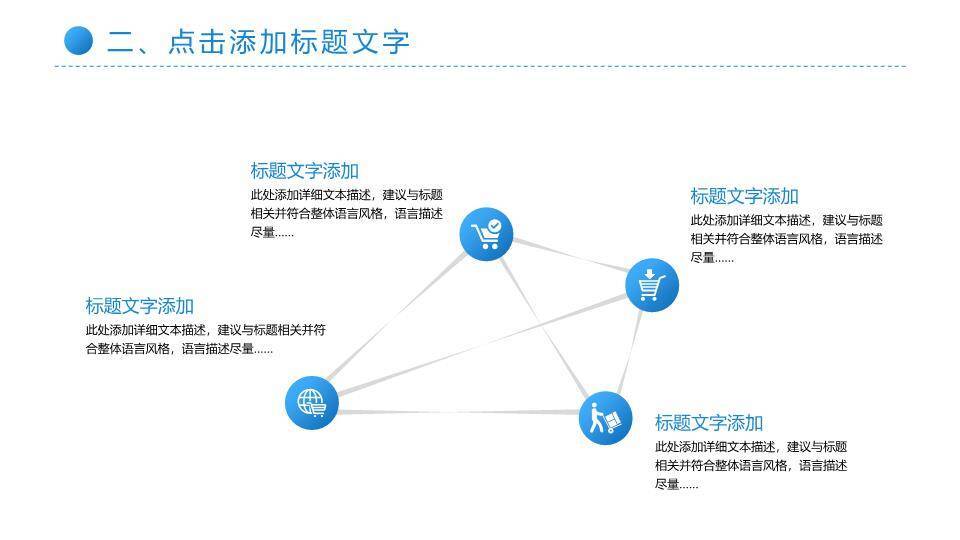 二、点击添加标题文字

标题文字添加
此处添加详细文本描述，建议与标题相关并符合整体语言风格，语言描述尽量……

标题文字添加
此处添加详细文本描述，建议与标题相关并符合整体语言风格，语言描述尽量……

标题文字添加
此处添加详细文本描述，建议与标题相关并符合整体语言风格，语言描述尽量……

标题文字添加
此处添加详细文本描述，建议与标题相关并符合整体语言风格，语言描述尽量……